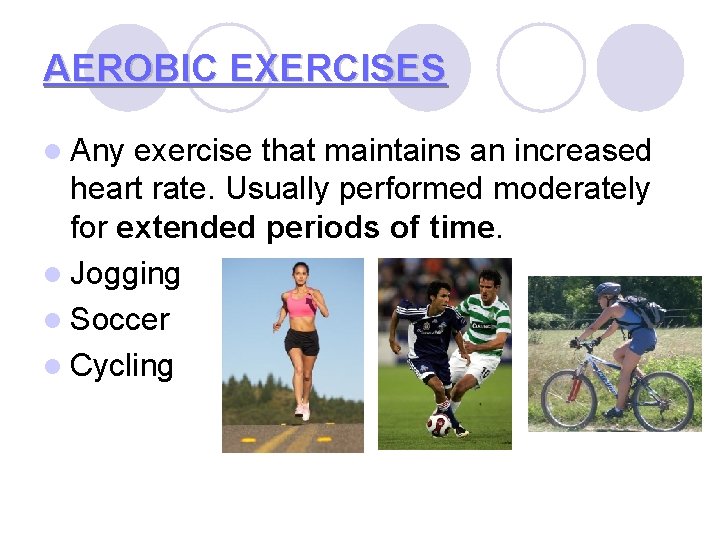 AEROBIC EXERCISES

Any exercise that maintains an increased heart rate. Usually performed moderately for extended periods of time.

Jogging

Soccer

Cycling